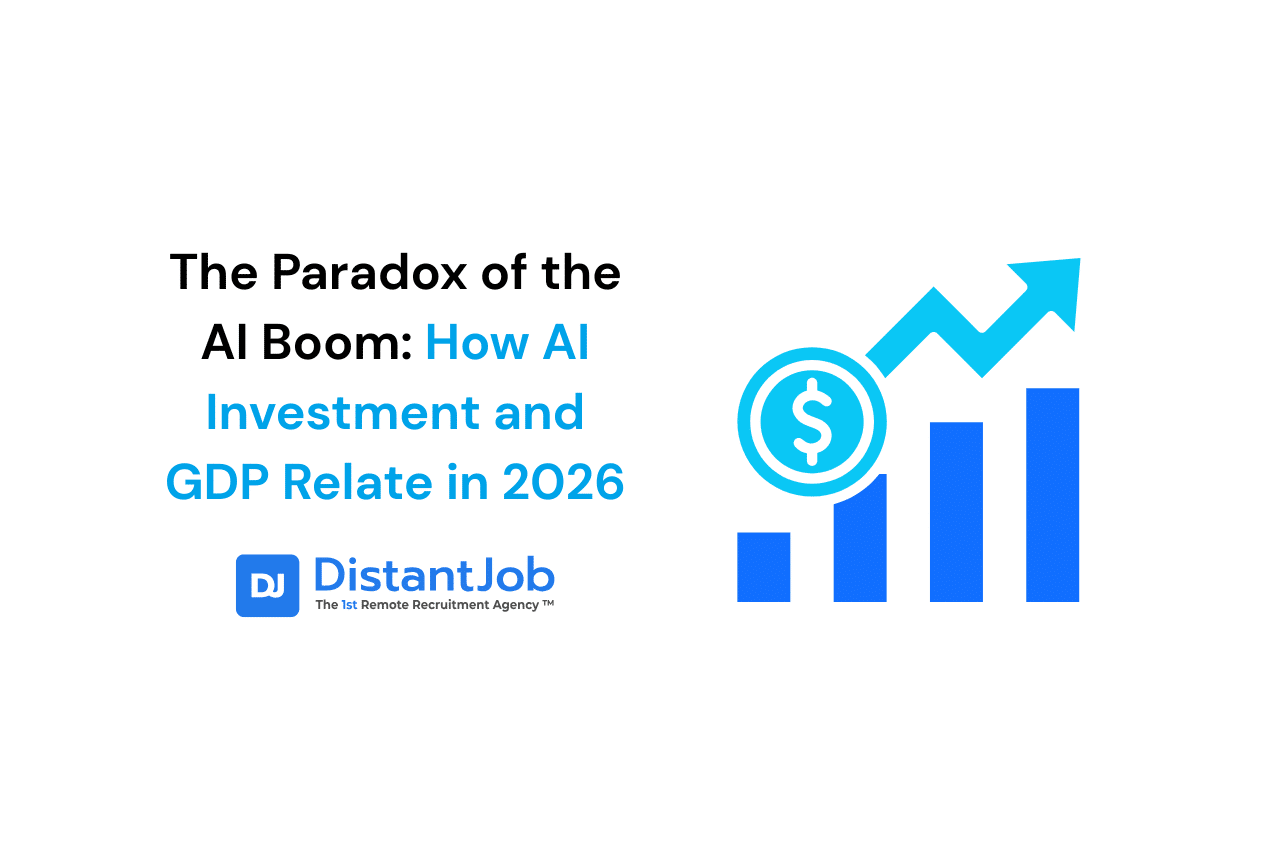 The Paradox of the AI Boom: How AI Investment and GDP Relate in 2026

DJ DistantJob
The 1st Remote Recruitment Agency ™

$